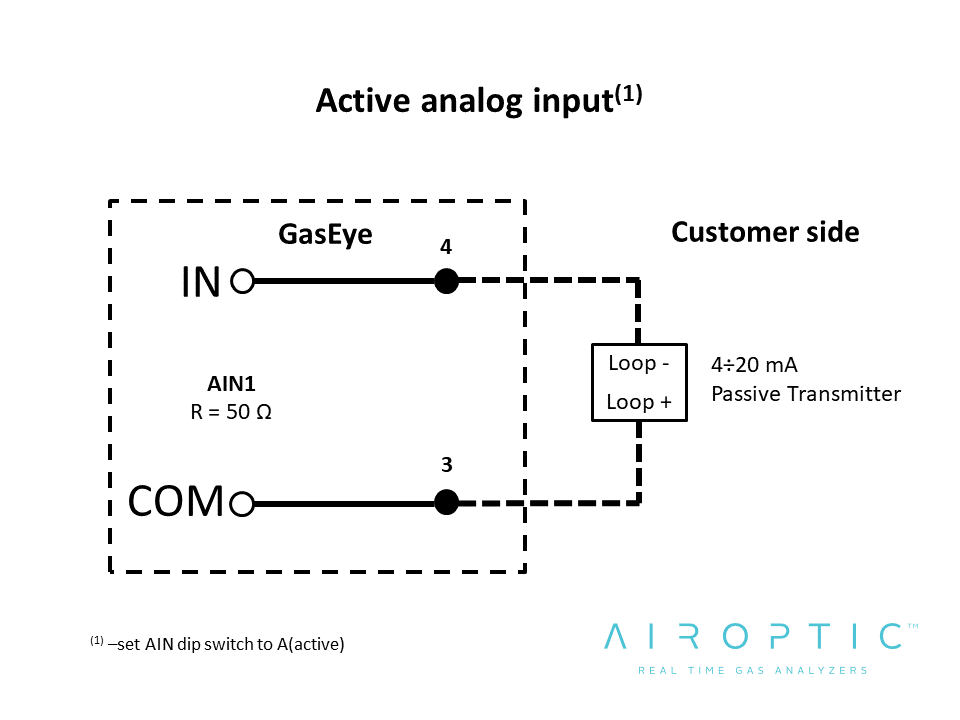 Active analog input$^{(1)}$

GasEye

Customer side

4

IN

AIN1
R = 50 Ω

Loop -
Loop +

4÷20 mA
Passive Transmitter

3

COM

$^{(1)}$ –set AIN dip switch to A(active)

AIROPTIC™
REAL TIME GAS ANALYZERS